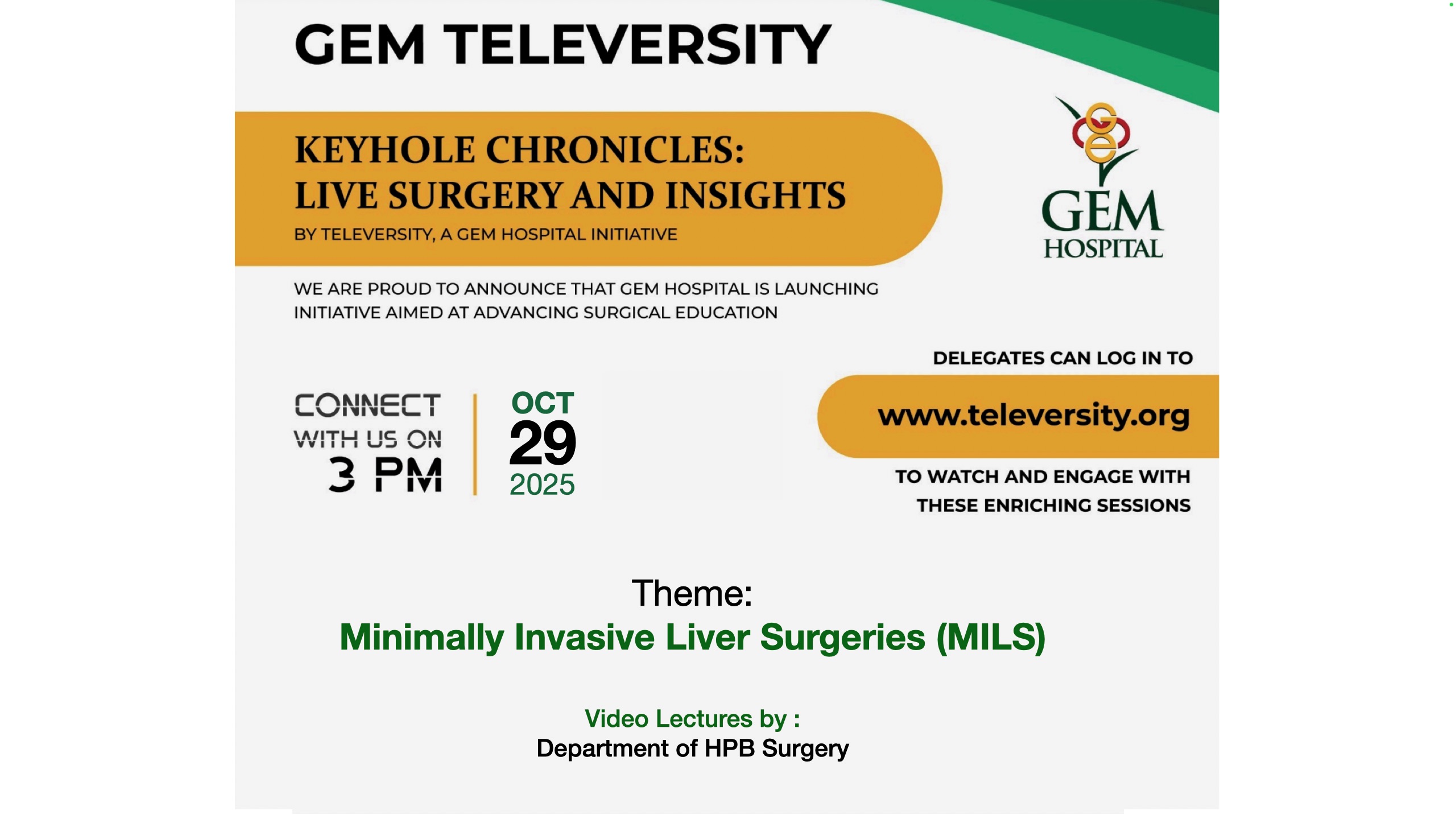 GEM TELEVERSITY

KEYHOLE CHRONICLES:
LIVE SURGERY AND INSIGHTS
BY TELEVERSITY, A GEM HOSPITAL INITIATIVE

GEM HOSPITAL

WE ARE PROUD TO ANNOUNCE THAT GEM HOSPITAL IS LAUNCHING INITIATIVE AIMED AT ADVANCING SURGICAL EDUCATION

CONNECT WITH US ON
3 PM

OCT
29
2025

DELEGATES CAN LOG IN TO
www.televersity.org
TO WATCH AND ENGAGE WITH THESE ENRICHING SESSIONS

Theme:
Minimally Invasive Liver Surgeries (MILS)

Video Lectures by :
Department of HPB Surgery